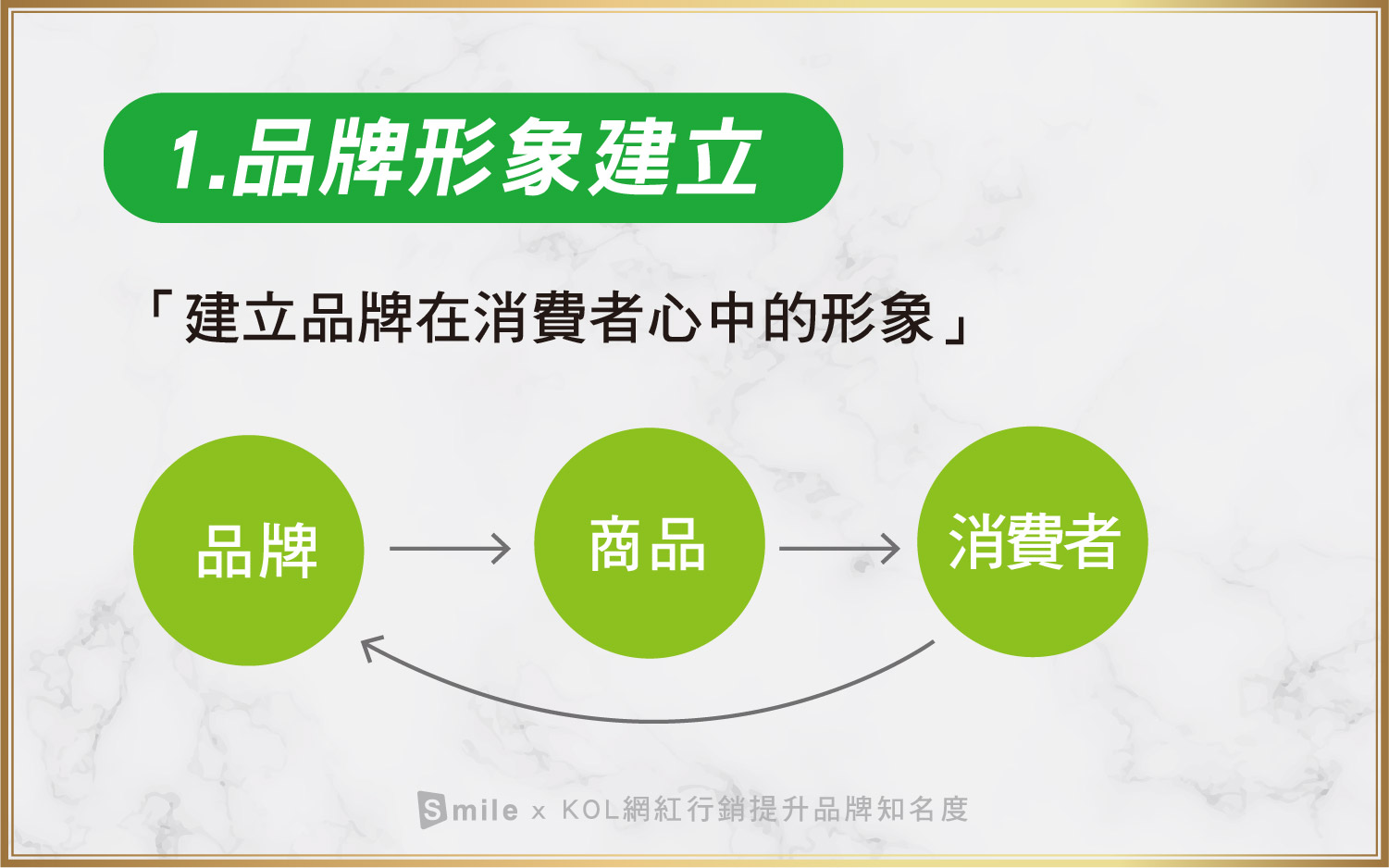 1.品牌形象建立

「建立品牌在消費者心中的形象」

品牌

商品

消費者

Smile x KOL網紅行銷提升品牌知名度